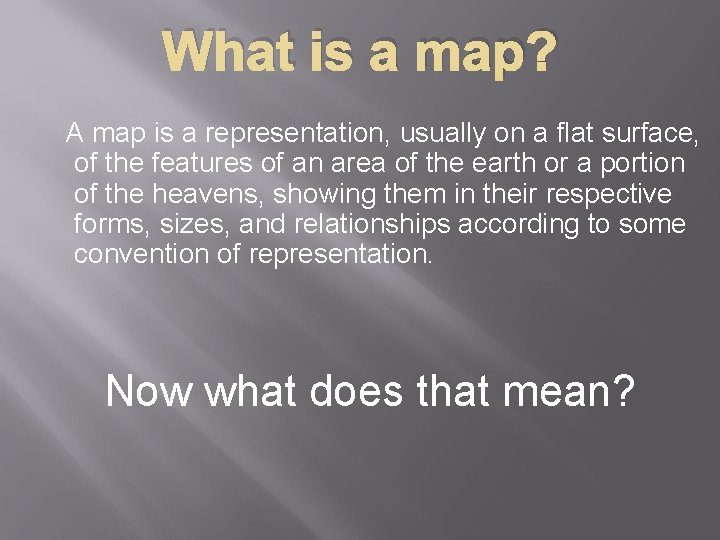 What is a map?

A map is a representation, usually on a flat surface, of the features of an area of the earth or a portion of the heavens, showing them in their respective forms, sizes, and relationships according to some convention of representation.

Now what does that mean?